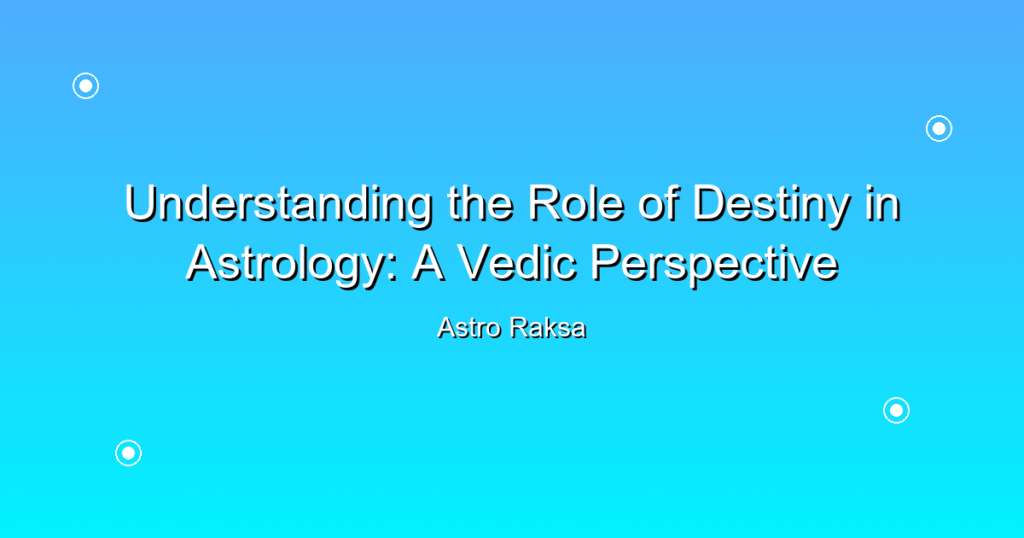 Understanding the Role of Destiny in Astrology: A Vedic Perspective

Astro Raksa